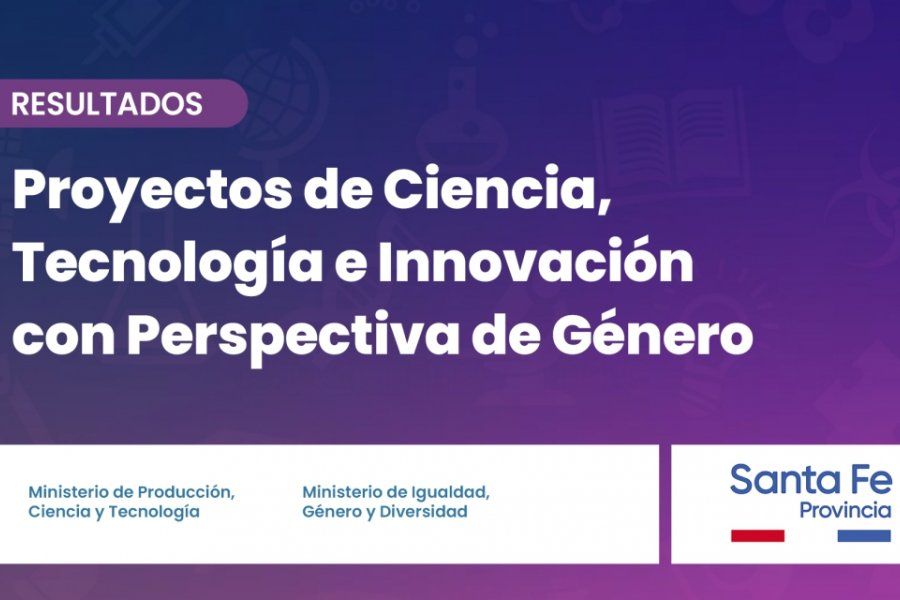 RESULTADOS

Proyectos de Ciencia, Tecnología e Innovación con Perspectiva de Género

Ministerio de Producción, Ciencia y Tecnología

Ministerio de Igualdad, Género y Diversidad

Santa Fe
Provincia